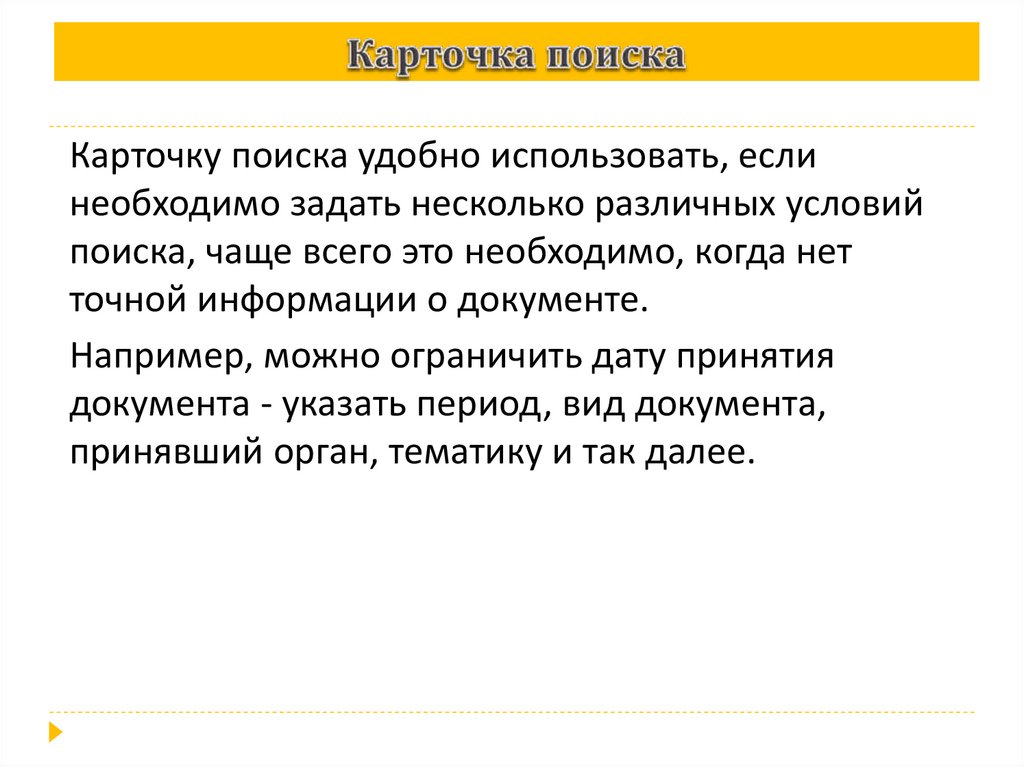 Карточка поиска

Карточку поиска удобно использовать, если необходимо задать несколько различных условий поиска, чаще всего это необходимо, когда нет точной информации о документе.

Например, можно ограничить дату принятия документа - указать период, вид документа, принявший орган, тематику и так далее.